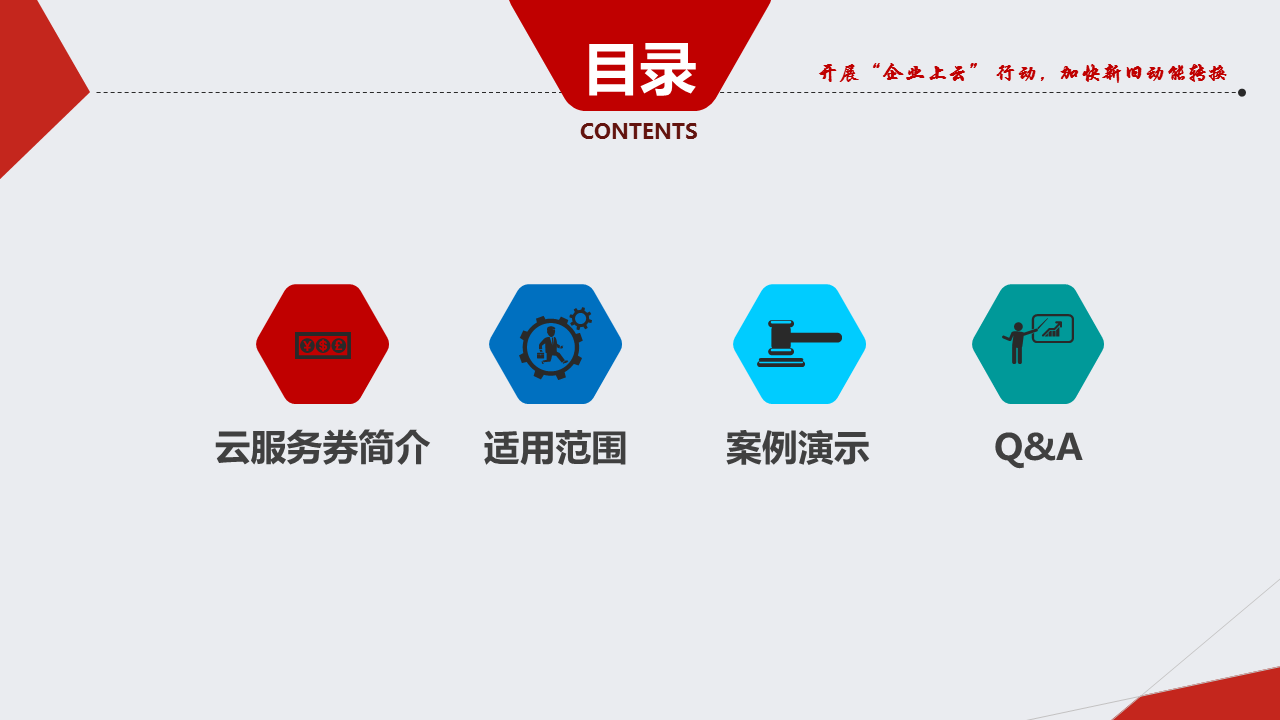 目录

CONTENTS

开展“企业上云”行动，加快新旧动能转换

云服务券简介

适用范围

案例演示

Q&A